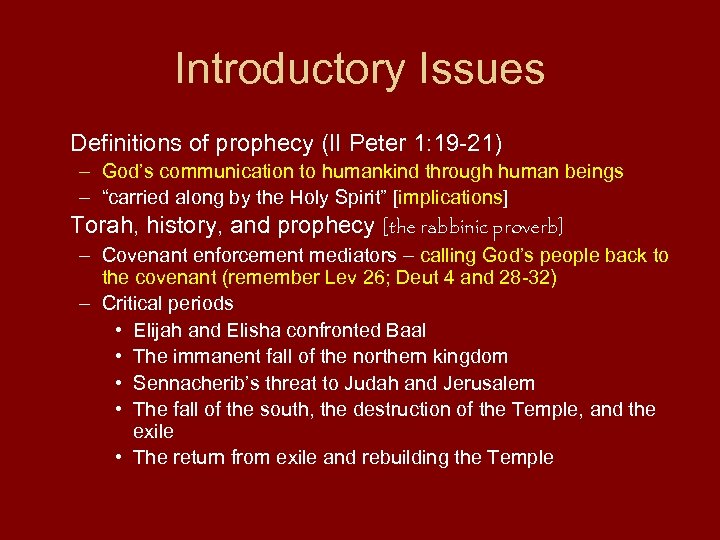 Introductory Issues

Definitions of prophecy (II Peter 1:19-21)

– God's communication to humankind through human beings

– "carried along by the Holy Spirit" [implications]

Torah, history, and prophecy [the rabbinic proverb]

– Covenant enforcement mediators – calling God's people back to the covenant (remember Lev 26; Deut 4 and 28-32)

– Critical periods

• Elijah and Elisha confronted Baal

• The immanent fall of the northern kingdom

• Sennacherib's threat to Judah and Jerusalem

• The fall of the south, the destruction of the Temple, and the exile

• The return from exile and rebuilding the Temple